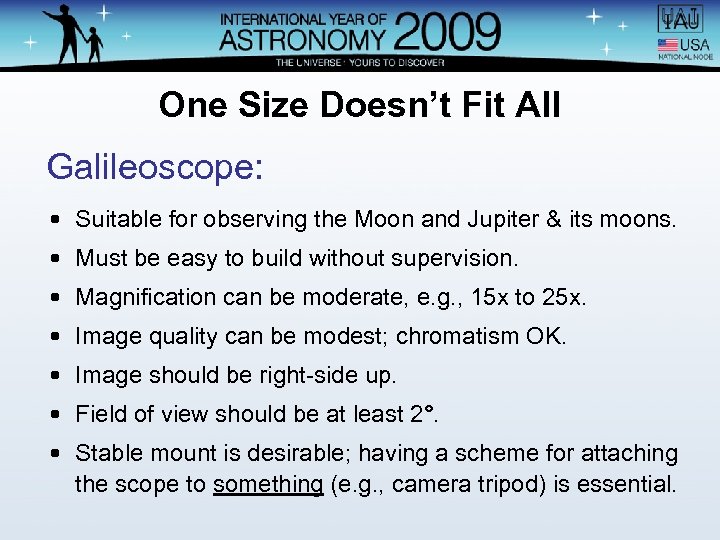 INTERNATIONAL YEAR OF ASTRONOMY 2009
THE UNIVERSE · YOURS TO DISCOVER

IAU
USA
NATIONAL NODE

One Size Doesn't Fit All

Galileoscope:

• Suitable for observing the Moon and Jupiter & its moons.
• Must be easy to build without supervision.
• Magnification can be moderate, e.g., 15x to 25x.
• Image quality can be modest; chromatism OK.
• Image should be right-side up.
• Field of view should be at least 2°.
• Stable mount is desirable; having a scheme for attaching the scope to something (e.g., camera tripod) is essential.